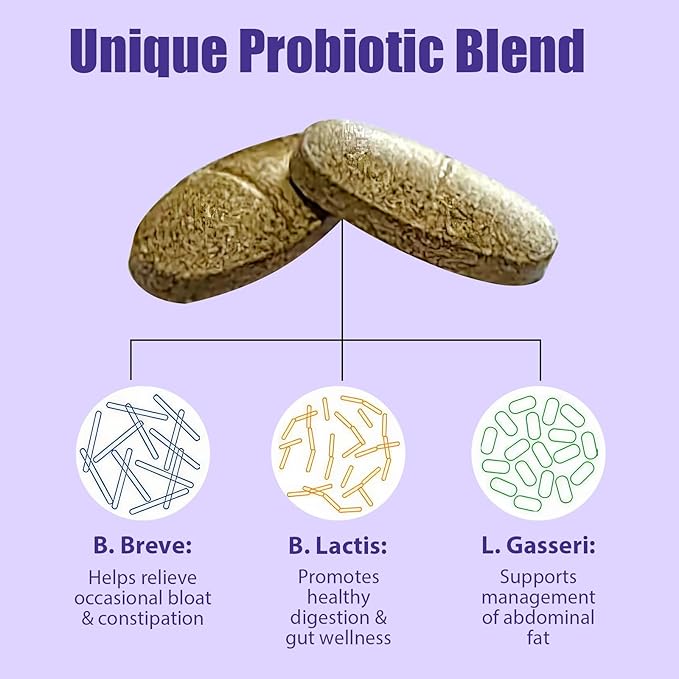 Unique Probiotic Blend

B. Breve:
Helps relieve occasional bloat & constipation

B. Lactis:
Promotes healthy digestion & gut wellness

L. Gasseri:
Supports management of abdominal fat